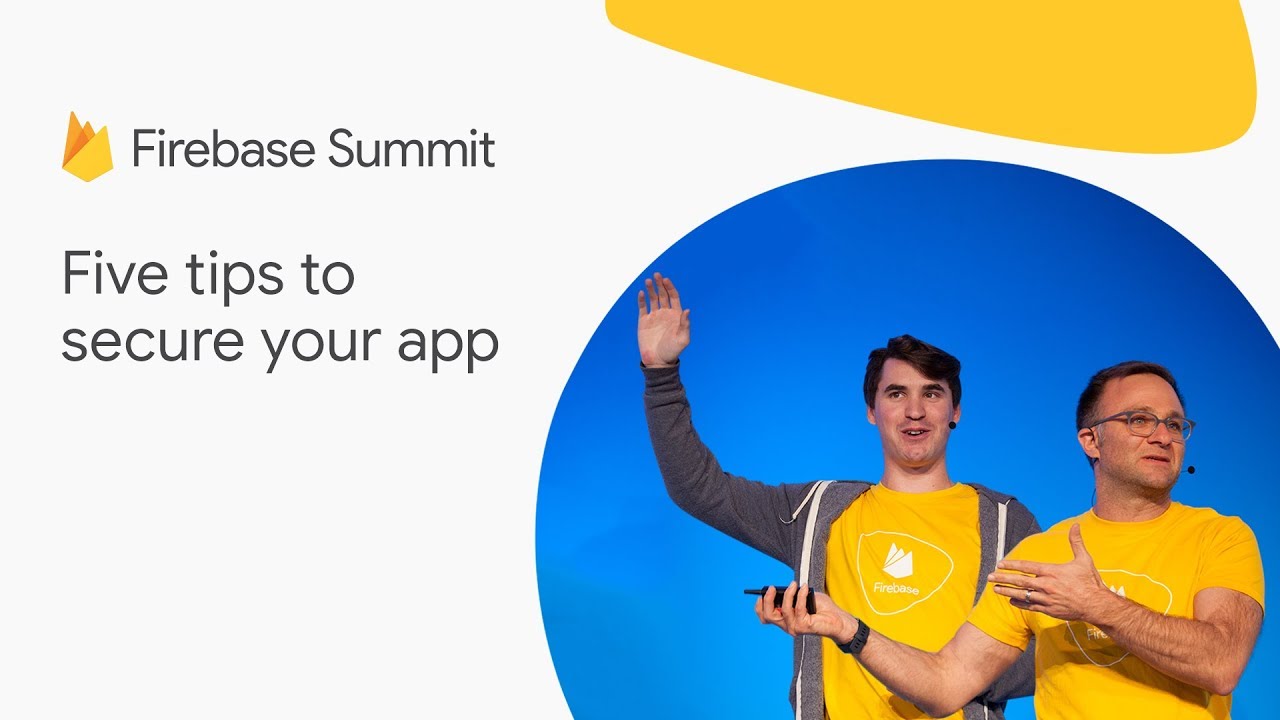 Firebase Summit

Five tips to secure your app

Firebase